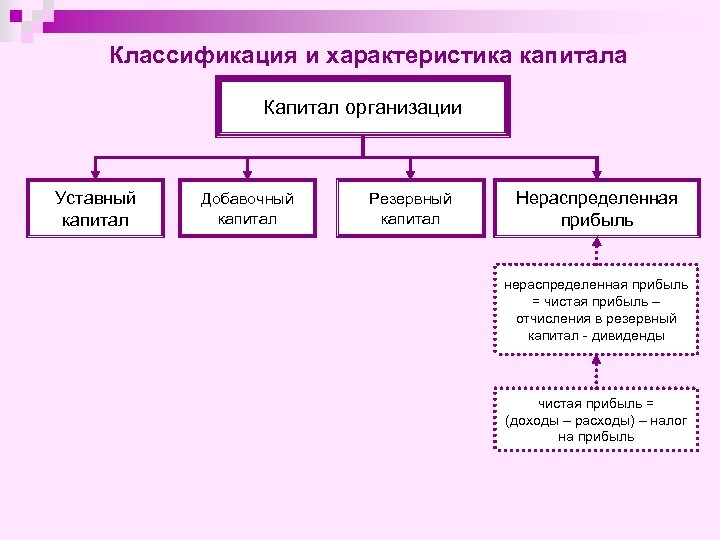 Классификация и характеристика капитала

Капитал организации

Уставный капитал

Добавочный капитал

Резервный капитал

Нераспределенная прибыль

нераспределенная прибыль = чистая прибыль – отчисления в резервный капитал - дивиденды

чистая прибыль = (доходы – расходы) – налог на прибыль